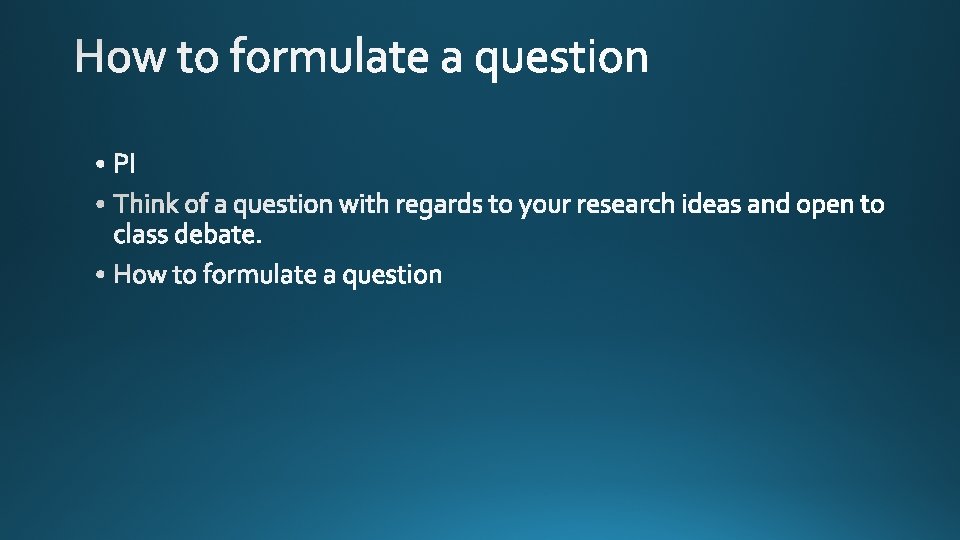 How to formulate a question

• PI
• Think of a question with regards to your research ideas and open to class debate.
• How to formulate a question